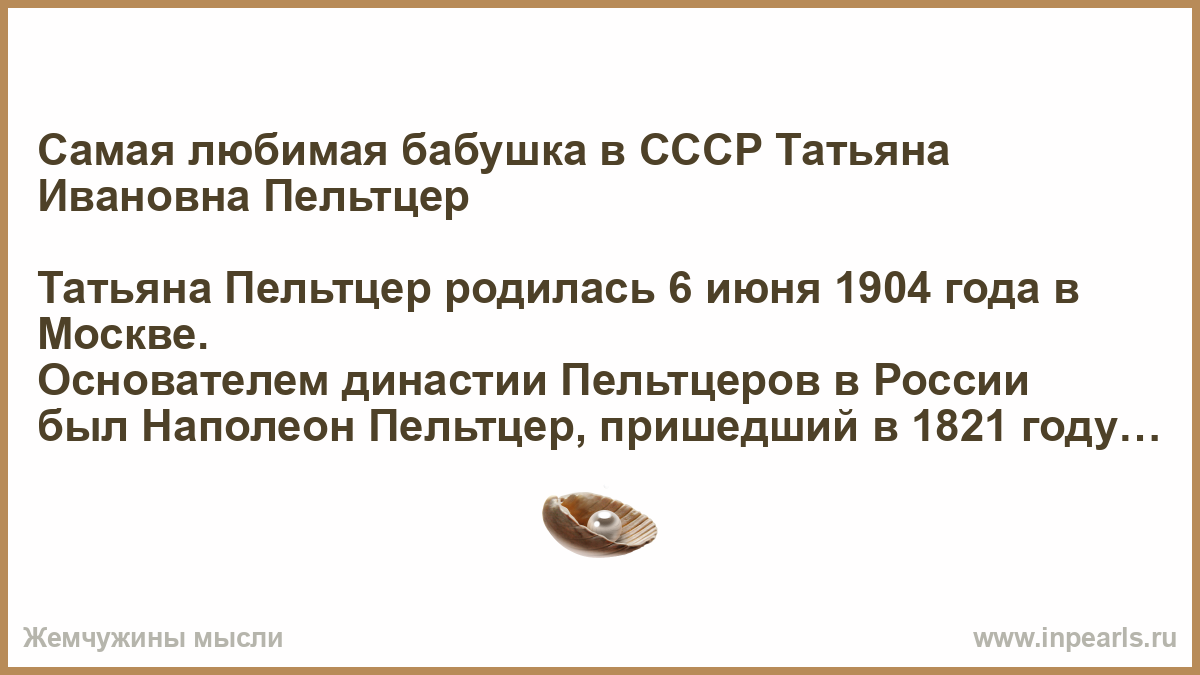 Самая любимая бабушка в СССР Татьяна Ивановна Пельтцер

Татьяна Пельтцер родилась 6 июня 1904 года в Москве.
Основателем династии Пельтцеров в России был Наполеон Пельтцер, пришедший в 1821 году…

Жемчужины мысли

www.inpearls.ru